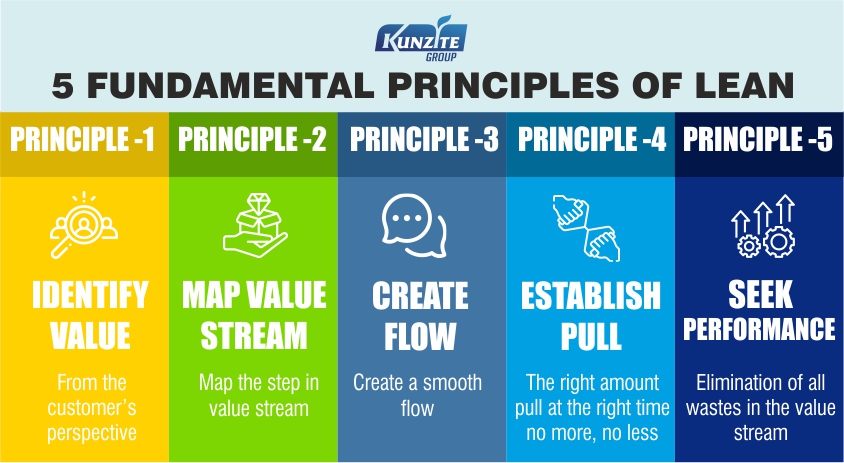 KUNZITE GROUP

5 FUNDAMENTAL PRINCIPLES OF LEAN

PRINCIPLE -1

IDENTIFY VALUE

From the customer's perspective

PRINCIPLE -2

MAP VALUE STREAM

Map the step in value stream

PRINCIPLE -3

CREATE FLOW

Create a smooth flow

PRINCIPLE -4

ESTABLISH PULL

The right amount pull at the right time no more, no less

PRINCIPLE -5

SEEK PERFORMANCE

Elimination of all wastes in the value stream